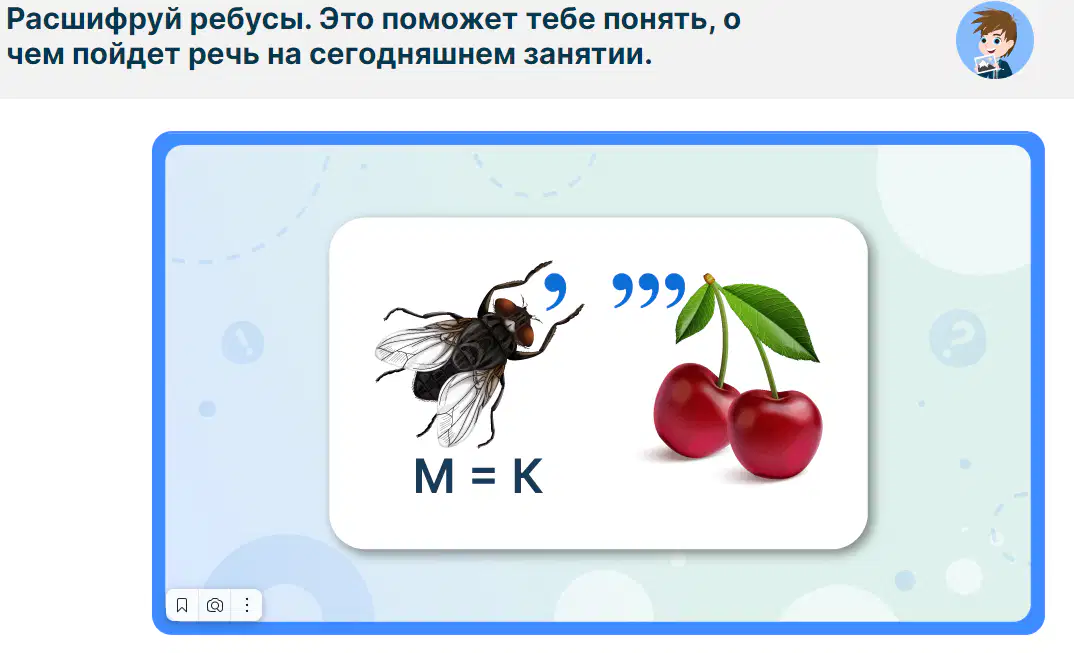 Расшифруй ребусы. Это поможет тебе понять, о чем пойдет речь на сегодняшнем занятии.

,  ,,,

М = К